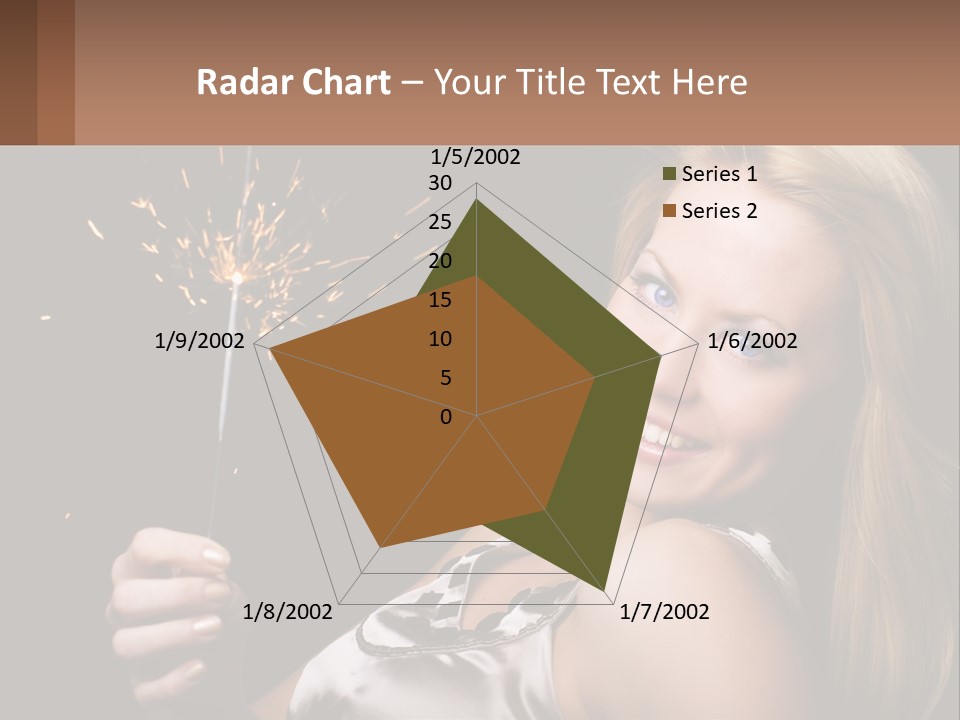 Radar Chart – Your Title Text Here

1/5/2002
30
25
20
15
10
5
0
1/6/2002
1/7/2002
1/8/2002
1/9/2002

Series 1
Series 2